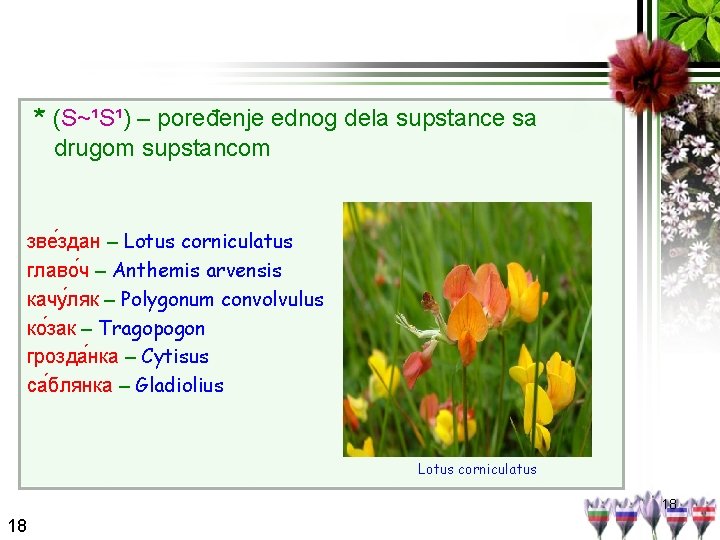 * (S~¹S¹) – poređenje ednog dela supstance sa drugom supstancom

зве́здан – Lotus corniculatus
главо́ч – Anthemis arvensis
качу́ляк – Polygonum convolvulus
ко́зак – Tragopogon
грозда́нка – Cytisus
са́блянка – Gladiolius

Lotus corniculatus

18

18